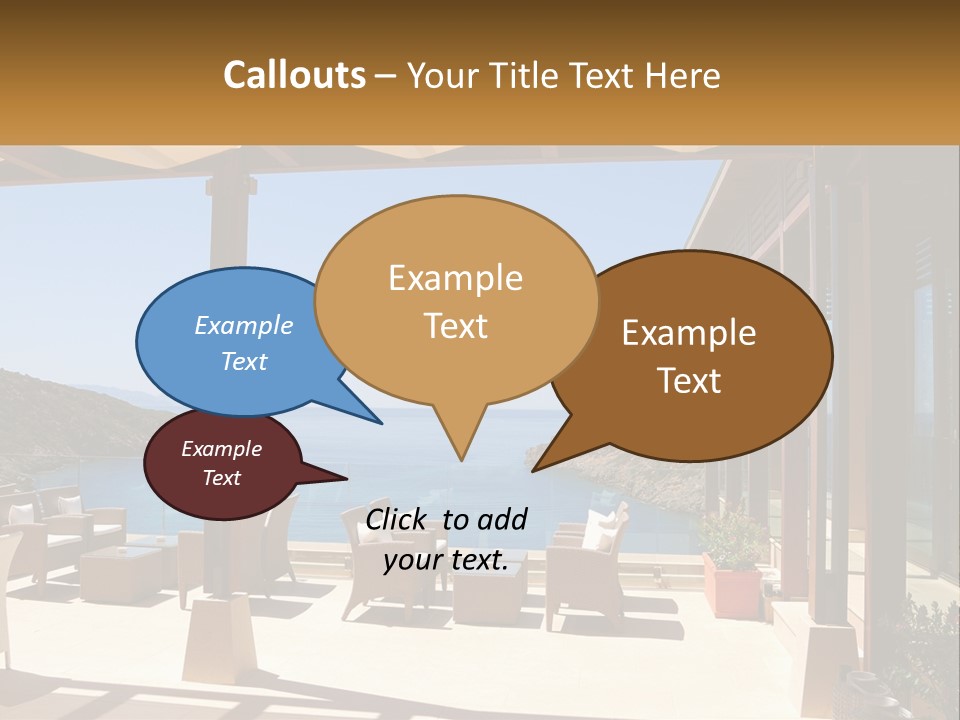 Callouts – Your Title Text Here

Example Text

Example Text

Example Text

Example Text

Click to add your text.